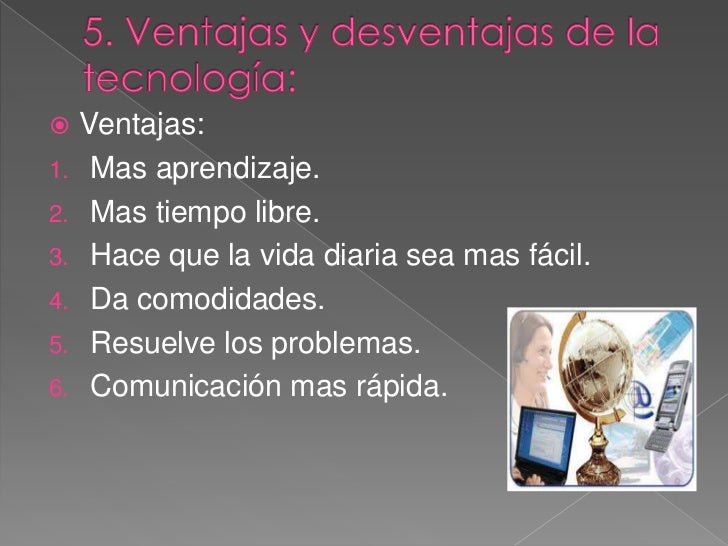 5. Ventajas y desventajas de la tecnología:

Ventajas:
1. Mas aprendizaje.
2. Mas tiempo libre.
3. Hace que la vida diaria sea mas fácil.
4. Da comodidades.
5. Resuelve los problemas.
6. Comunicación mas rápida.